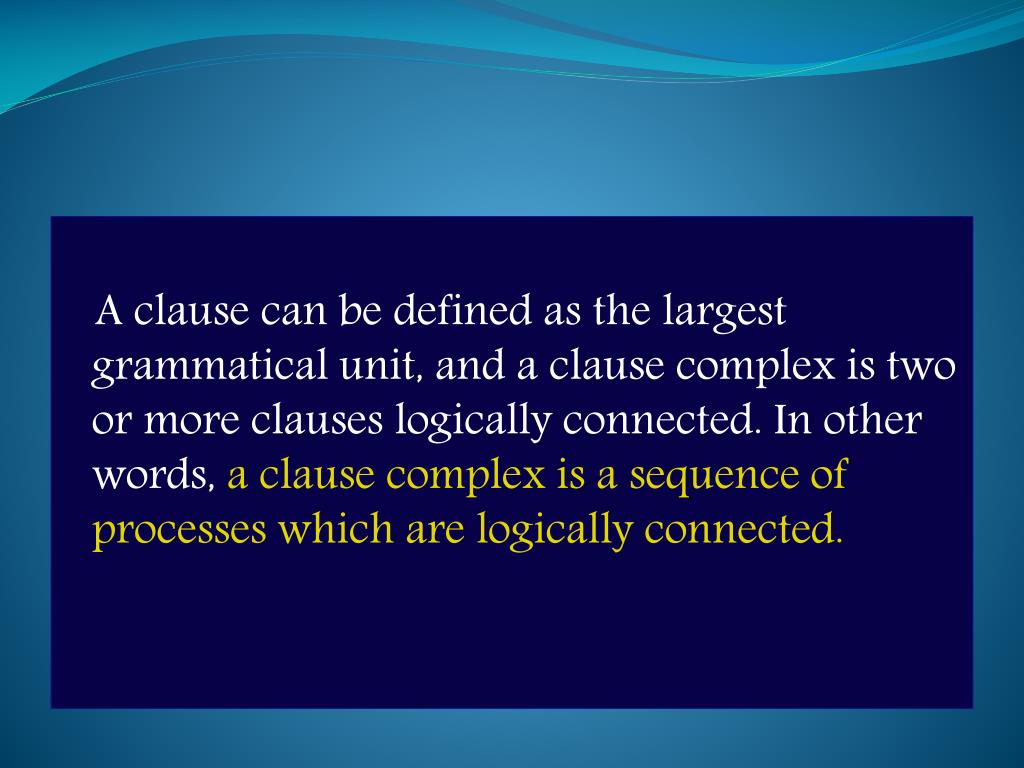 A clause can be defined as the largest grammatical unit, and a clause complex is two or more clauses logically connected. In other words, a clause complex is a sequence of processes which are logically connected.